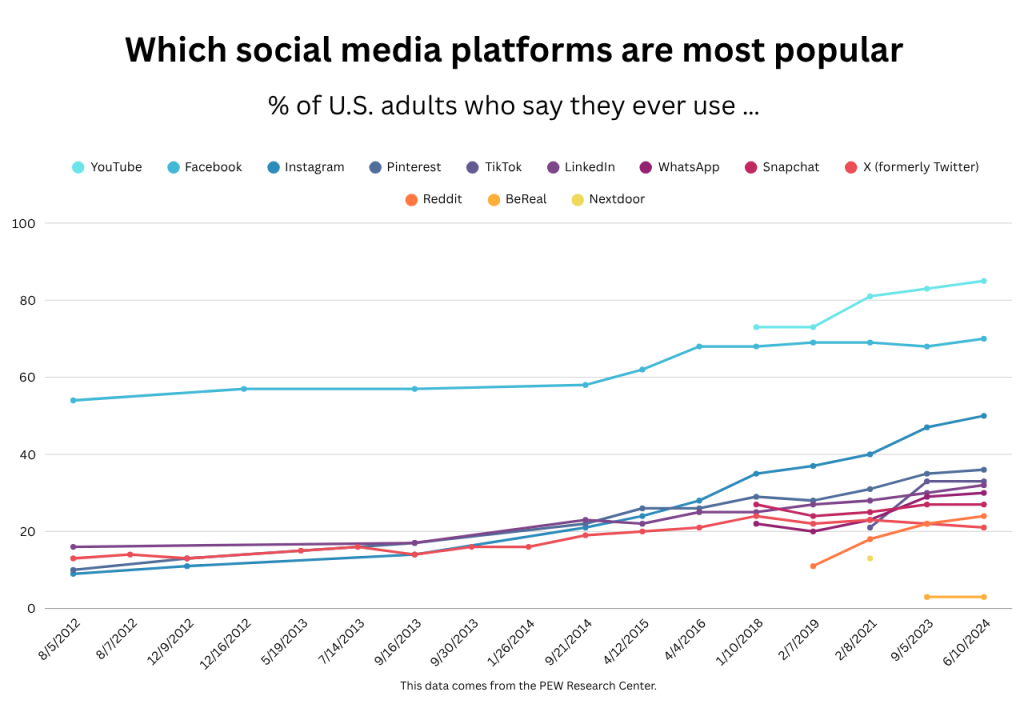 Which social media platforms are most popular

% of U.S. adults who say they ever use ...

YouTube Facebook Instagram Pinterest TikTok LinkedIn WhatsApp Snapchat X (formerly Twitter) Reddit BeReal Nextdoor

100
80
60
40
20
0

8/5/2012 8/7/2012 12/9/2012 12/16/2012 5/19/2013 7/14/2013 9/16/2013 9/30/2013 1/26/2014 9/21/2014 4/12/2015 4/4/2016 1/10/2018 2/7/2019 2/8/2021 9/5/2023 6/10/2024

This data comes from the PEW Research Center.